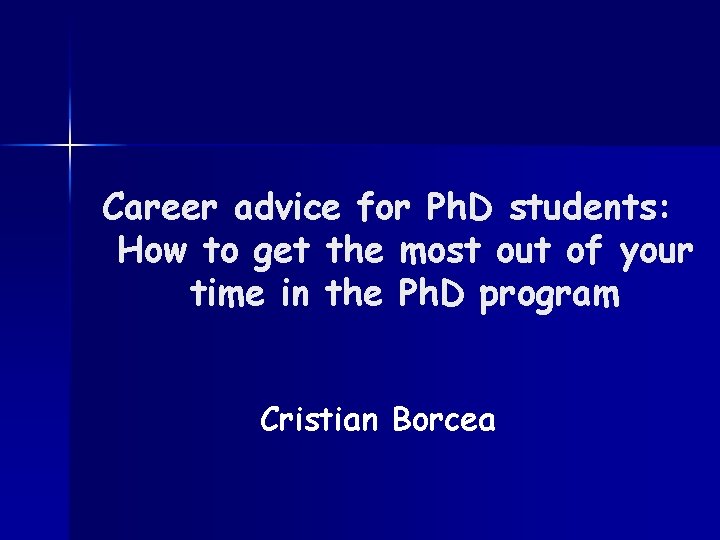 Career advice for PhD students: How to get the most out of your time in the PhD program

Cristian Borcea